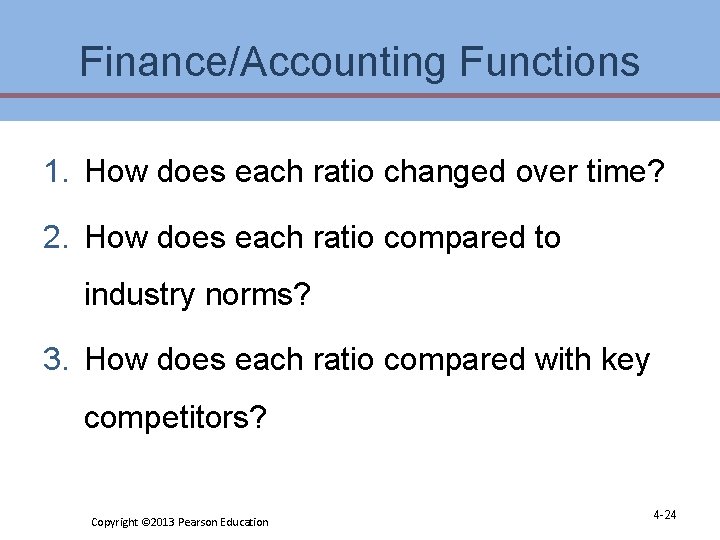 Finance/Accounting Functions

1. How does each ratio changed over time?

2. How does each ratio compared to industry norms?

3. How does each ratio compared with key competitors?

Copyright ©2013 Pearson Education

4-24